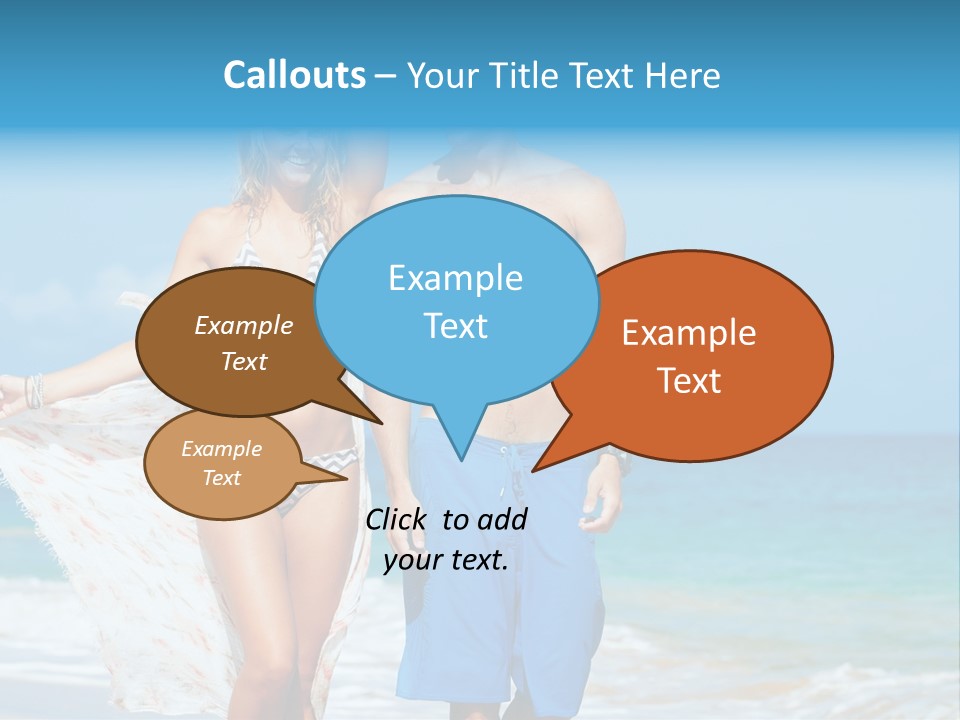 Callouts – Your Title Text Here

Example Text

Example Text

Example Text

Example Text

Click to add your text.